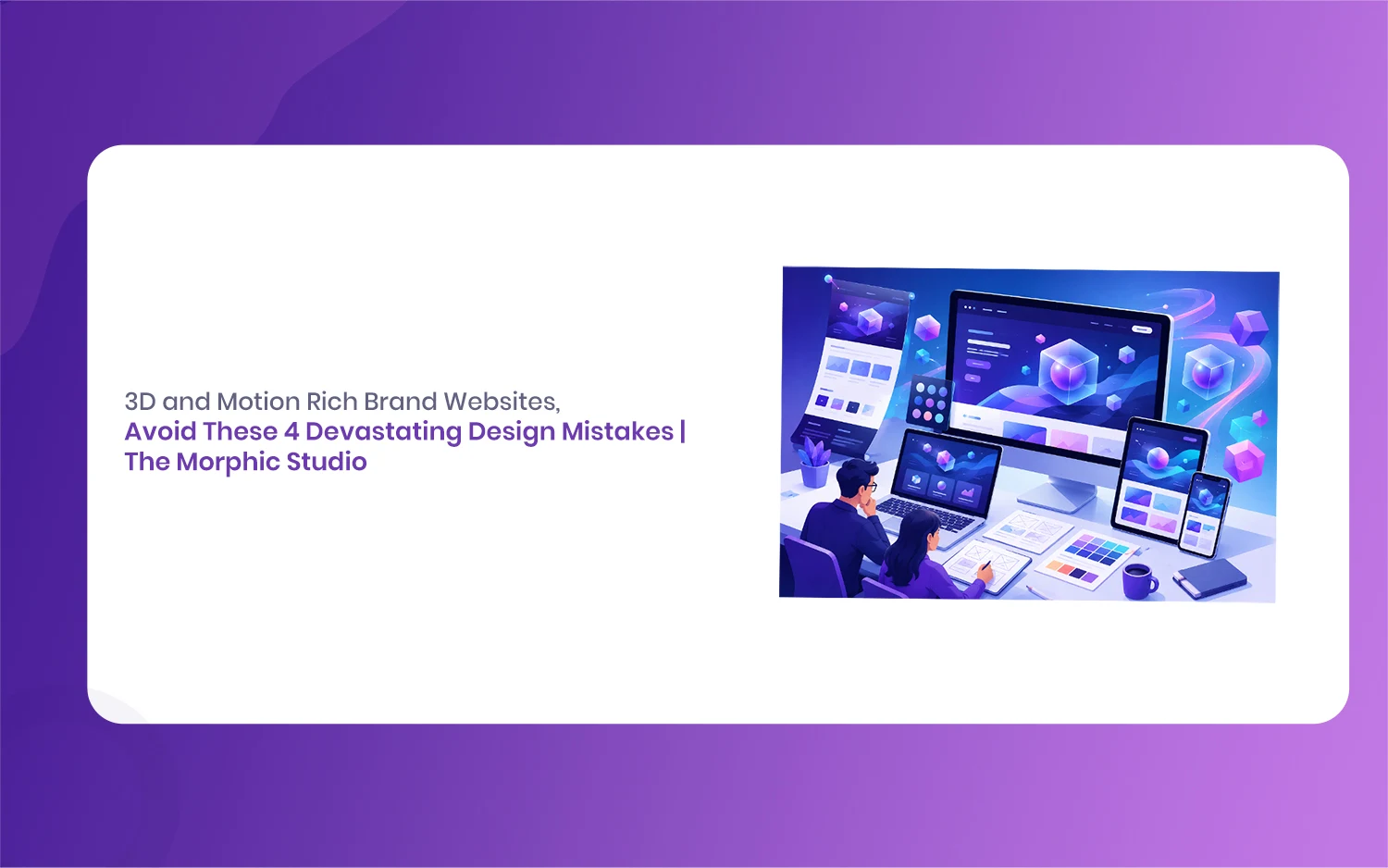 3D and Motion Rich Brand Websites,
Avoid These 4 Devastating Design Mistakes | The Morphic Studio